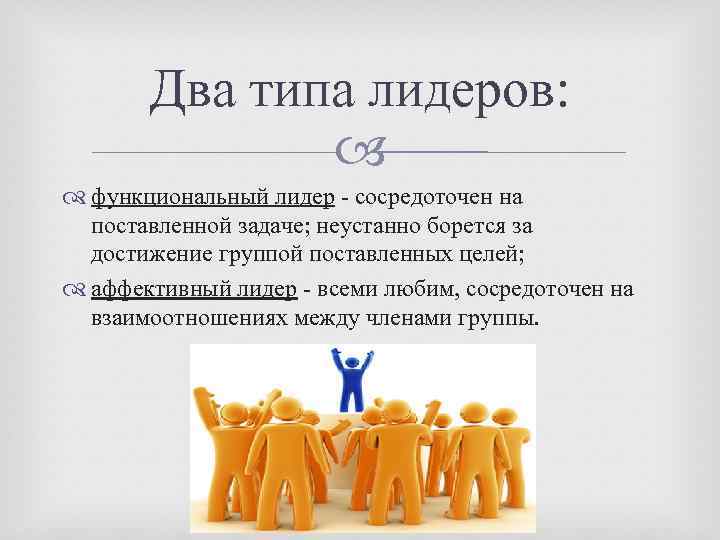 Два типа лидеров:

функциональный лидер - сосредоточен на поставленной задаче; неустанно борется за достижение группой поставленных целей;

аффективный лидер - всеми любим, сосредоточен на взаимоотношениях между членами группы.